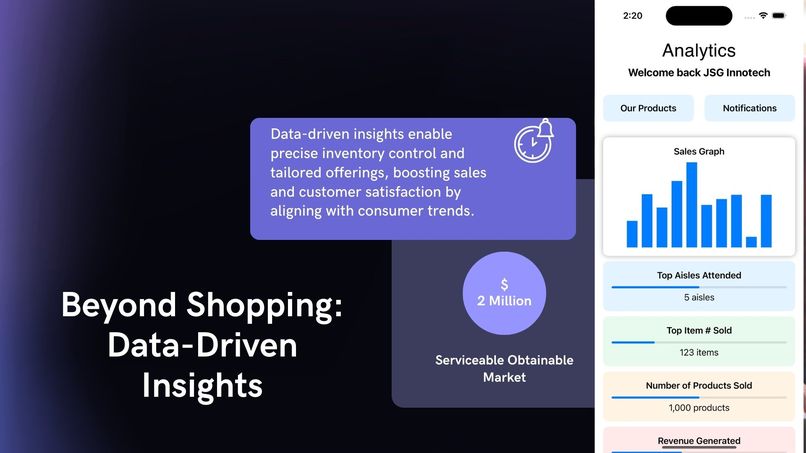 Data-driven insights enable precise inventory control and tailored offerings, boosting sales and customer satisfaction by aligning with consumer trends.

$
2 Million

Serviceable Obtainable Market

Beyond Shopping: Data-Driven Insights

2:20

Analytics
Welcome back JSG Innotech

Our Products
Notifications

Sales Graph

Top Aisles Attended
5 aisles

Top Item # Sold
123 items

Number of Products Sold
1,000 products

Revenue Generated